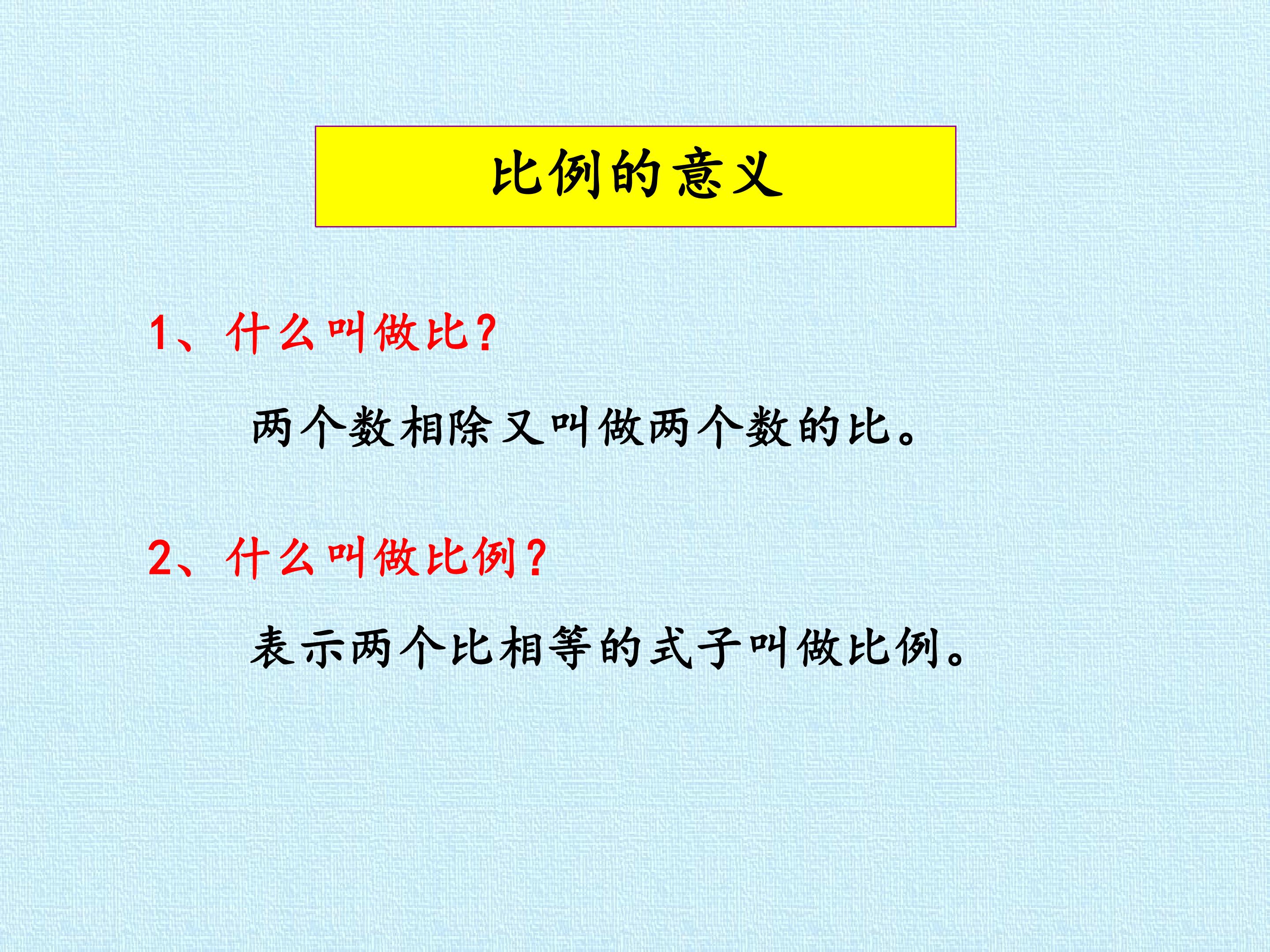 比例的意义

1、什么叫做比?

两个数相除又叫做两个数的比。

2、什么叫做比例?

表示两个比相等的式子叫做比例。